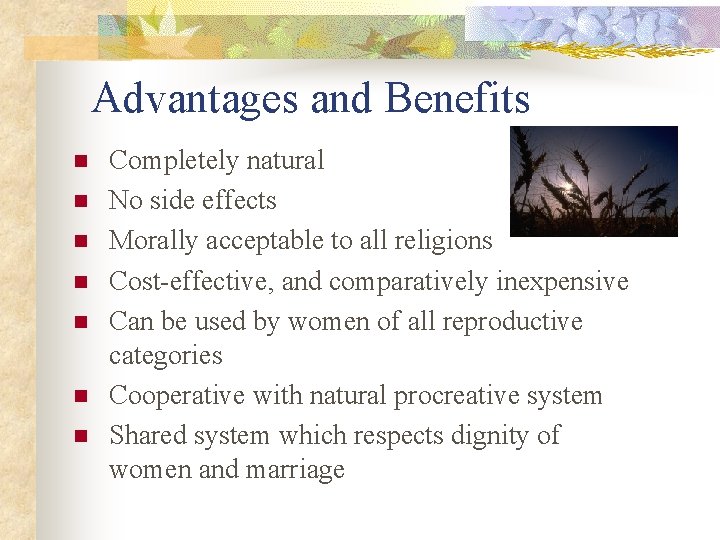 Advantages and Benefits

- Completely natural
- No side effects
- Morally acceptable to all religions
- Cost-effective, and comparatively inexpensive
- Can be used by women of all reproductive categories
- Cooperative with natural procreative system
- Shared system which respects dignity of women and marriage